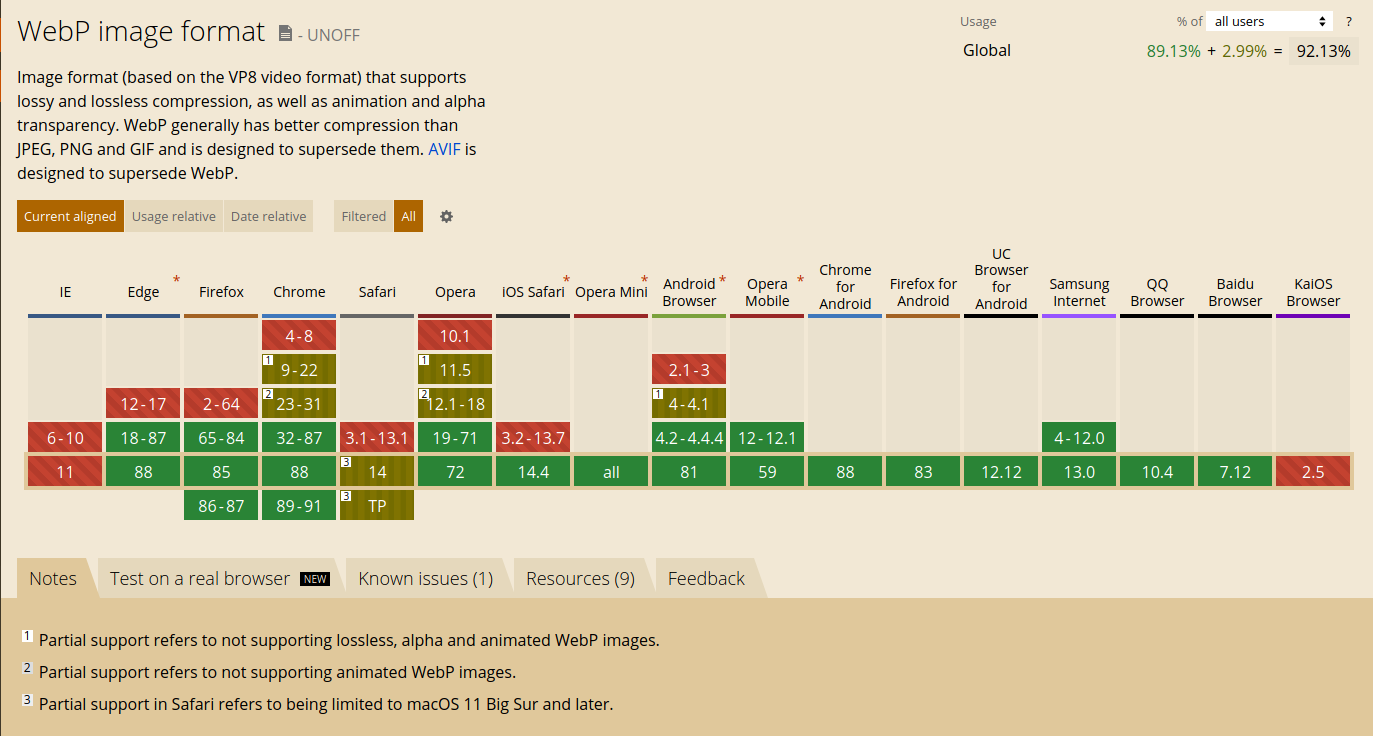 WebP image format - UNOFF

Usage % of all users ?
Global 89.13% + 2.99% = 92.13%

Image format (based on the VP8 video format) that supports lossy and lossless compression, as well as animation and alpha transparency. WebP generally has better compression than JPEG, PNG and GIF and is designed to supersede them. AVIF is designed to supersede WebP.

Current aligned Usage relative Date relative Filtered All

| IE | Edge * | Firefox | Chrome | Safari | Opera | iOS Safari * | Opera Mini * | Android Browser * | Opera Mobile * | Chrome for Android | Firefox for Android | UC Browser for Android | Samsung Internet | QQ Browser | Baidu Browser | KaiOS Browser |
|---|---|---|---|---|---|---|---|---|---|---|---|---|---|---|---|---|
| | | | 4-8 | | 10.1 | | | | | | | | | | | |
| | | | 1 9-22 | | 1 11.5 | | | 2.1-3 | | | | | | | | |
| | 12-17 | 2-64 | 2 23-31 | | 2 12.1-18 | | | 1 4-4.1 | | | | | | | | |
| 6-10 | 18-87 | 65-84 | 32-87 | 3.1-13.1 | 19-71 | 3.2-13.7 | | 4.2-4.4.4 | 12-12.1 | | | | 4-12.0 | | | |
| 11 | 88 | 85 | 88 | 3 14 | 72 | 14.4 | all | 81 | 59 | 88 | 83 | 12.12 | 13.0 | 10.4 | 7.12 | 2.5 |
| | | 86-87 | 89-91 | 3 TP | | | | | | | | | | | | |

Notes Test on a real browser NEW Known issues (1) Resources (9) Feedback

1 Partial support refers to not supporting lossless, alpha and animated WebP images.

2 Partial support refers to not supporting animated WebP images.

3 Partial support in Safari refers to being limited to macOS 11 Big Sur and later.